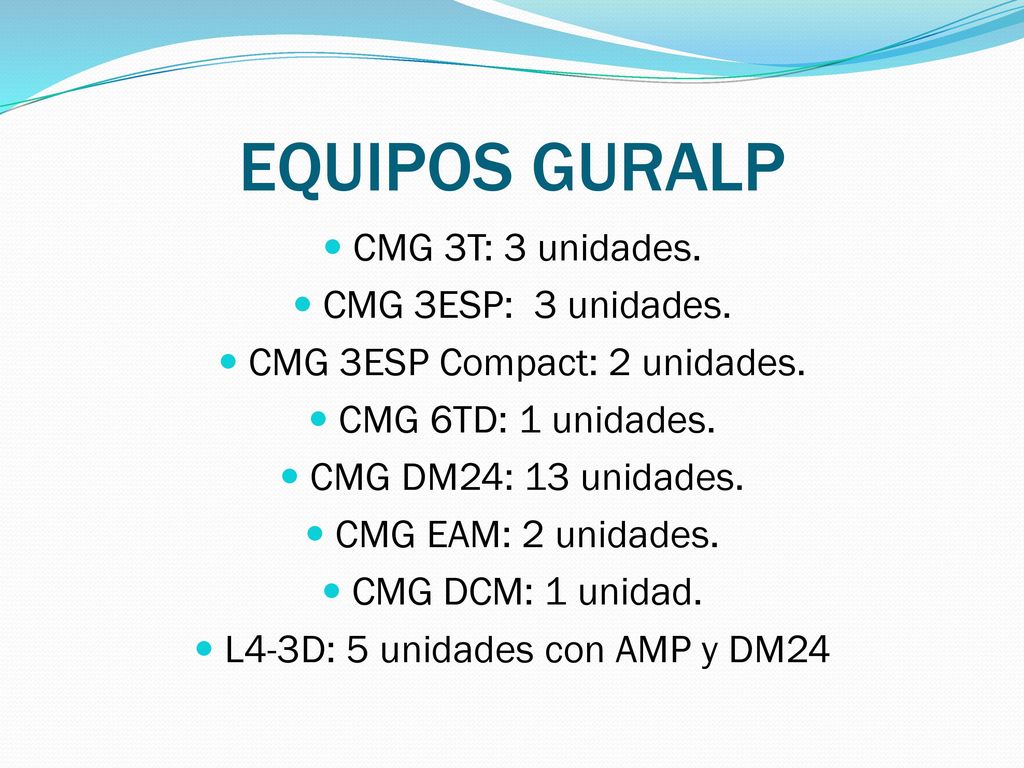 EQUIPOS GURALP

- CMG 3T: 3 unidades.
- CMG 3ESP:  3 unidades.
- CMG 3ESP Compact: 2 unidades.
- CMG 6TD: 1 unidades.
- CMG DM24: 13 unidades.
- CMG EAM: 2 unidades.
- CMG DCM: 1 unidad.
- L4-3D: 5 unidades con AMP y DM24